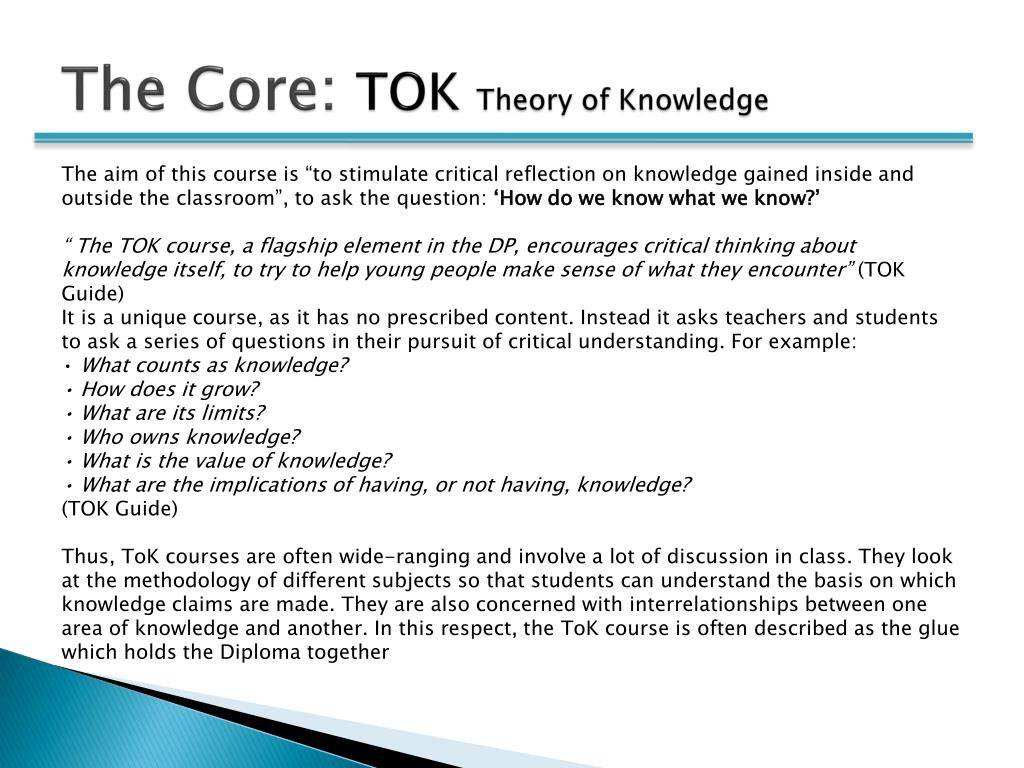 The Core: TOK Theory of Knowledge

The aim of this course is “to stimulate critical reflection on knowledge gained inside and outside the classroom”, to ask the question: ‘How do we know what we know?’

“ The TOK course, a flagship element in the DP, encourages critical thinking about knowledge itself, to try to help young people make sense of what they encounter” (TOK Guide)
It is a unique course, as it has no prescribed content. Instead it asks teachers and students to ask a series of questions in their pursuit of critical understanding. For example:
• What counts as knowledge?
• How does it grow?
• What are its limits?
• Who owns knowledge?
• What is the value of knowledge?
• What are the implications of having, or not having, knowledge?
(TOK Guide)

Thus, ToK courses are often wide-ranging and involve a lot of discussion in class. They look at the methodology of different subjects so that students can understand the basis on which knowledge claims are made. They are also concerned with interrelationships between one area of knowledge and another. In this respect, the ToK course is often described as the glue which holds the Diploma together